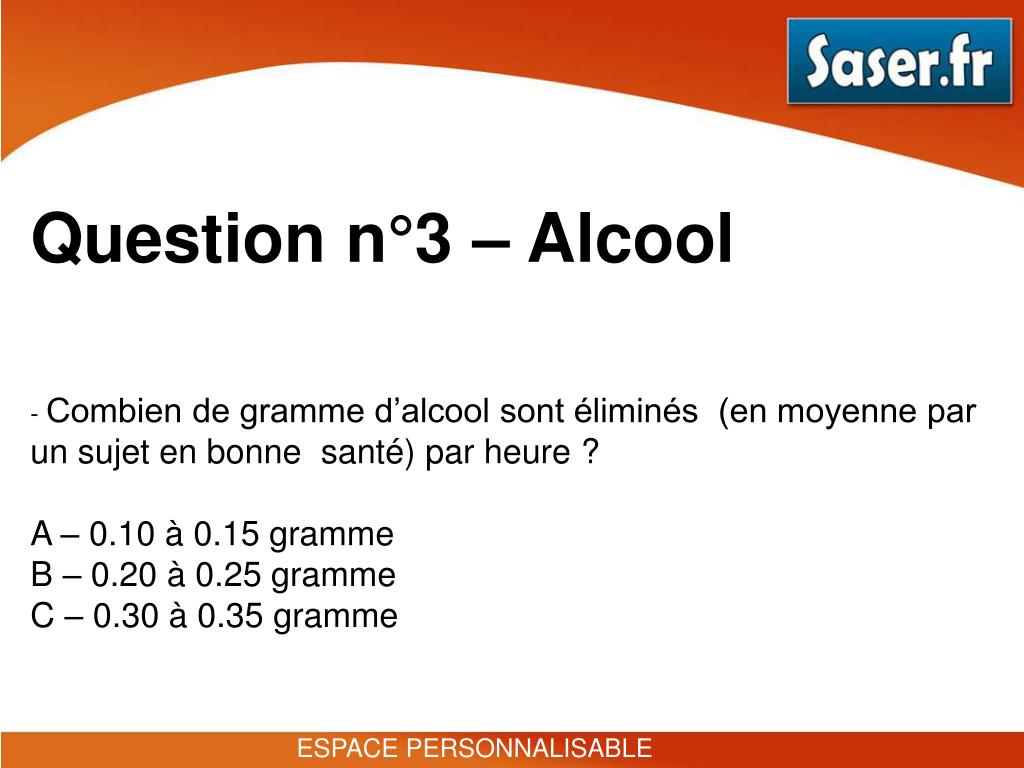 Saser.fr

Question n°3 – Alcool

- Combien de gramme d’alcool sont éliminés (en moyenne par un sujet en bonne santé) par heure ?

A – 0.10 à 0.15 gramme
B – 0.20 à 0.25 gramme
C – 0.30 à 0.35 gramme

ESPACE PERSONNALISABLE